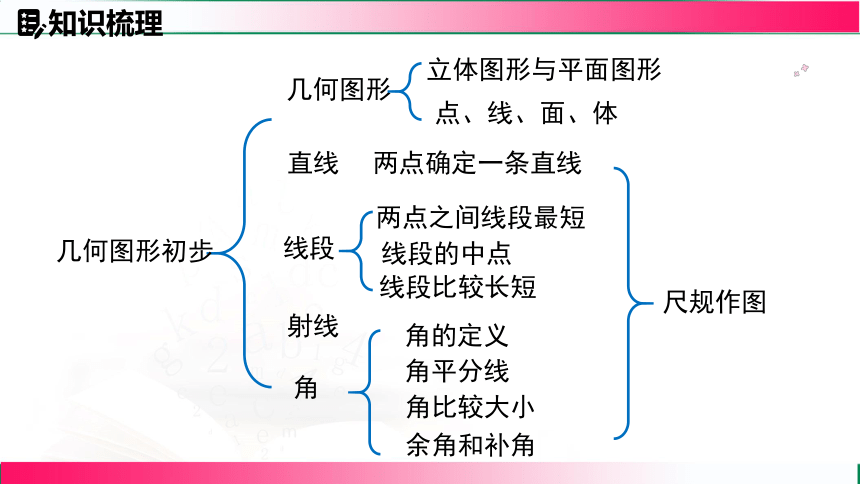 知识梳理

几何图形初步

几何图形
立体图形与平面图形
点、线、面、体

直线 两点确定一条直线

线段
两点之间线段最短
线段的中点
线段比较长短

射线

角
角的定义
角平分线
角比较大小
余角和补角

尺规作图